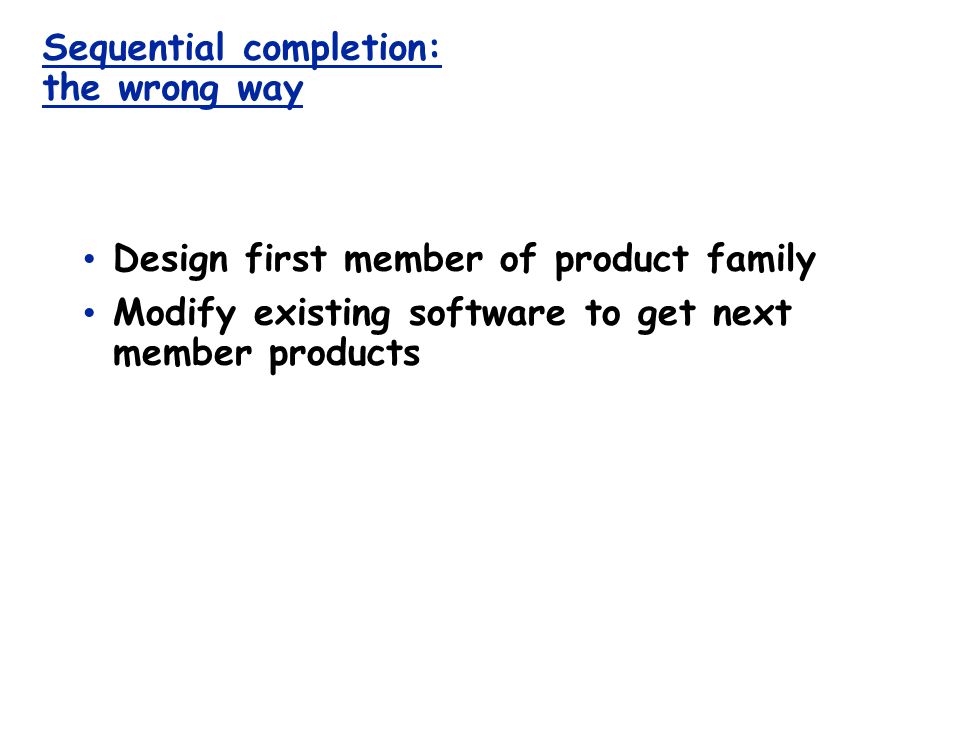 Sequential completion:
the wrong way

• Design first member of product family
• Modify existing software to get next member products